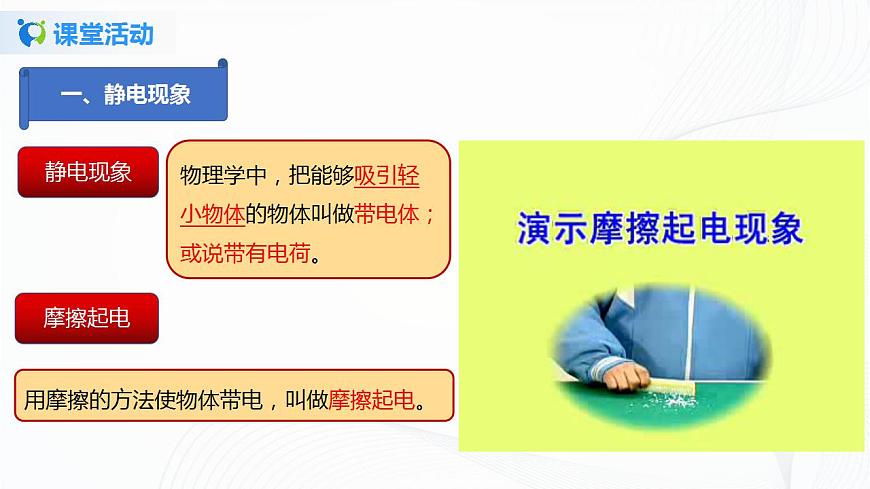 课堂活动

一、静电现象

静电现象

物理学中，把能够吸引轻小物体的物体叫做带电体；或说带有电荷。

摩擦起电

用摩擦的方法使物体带电，叫做摩擦起电。

演示摩擦起电现象